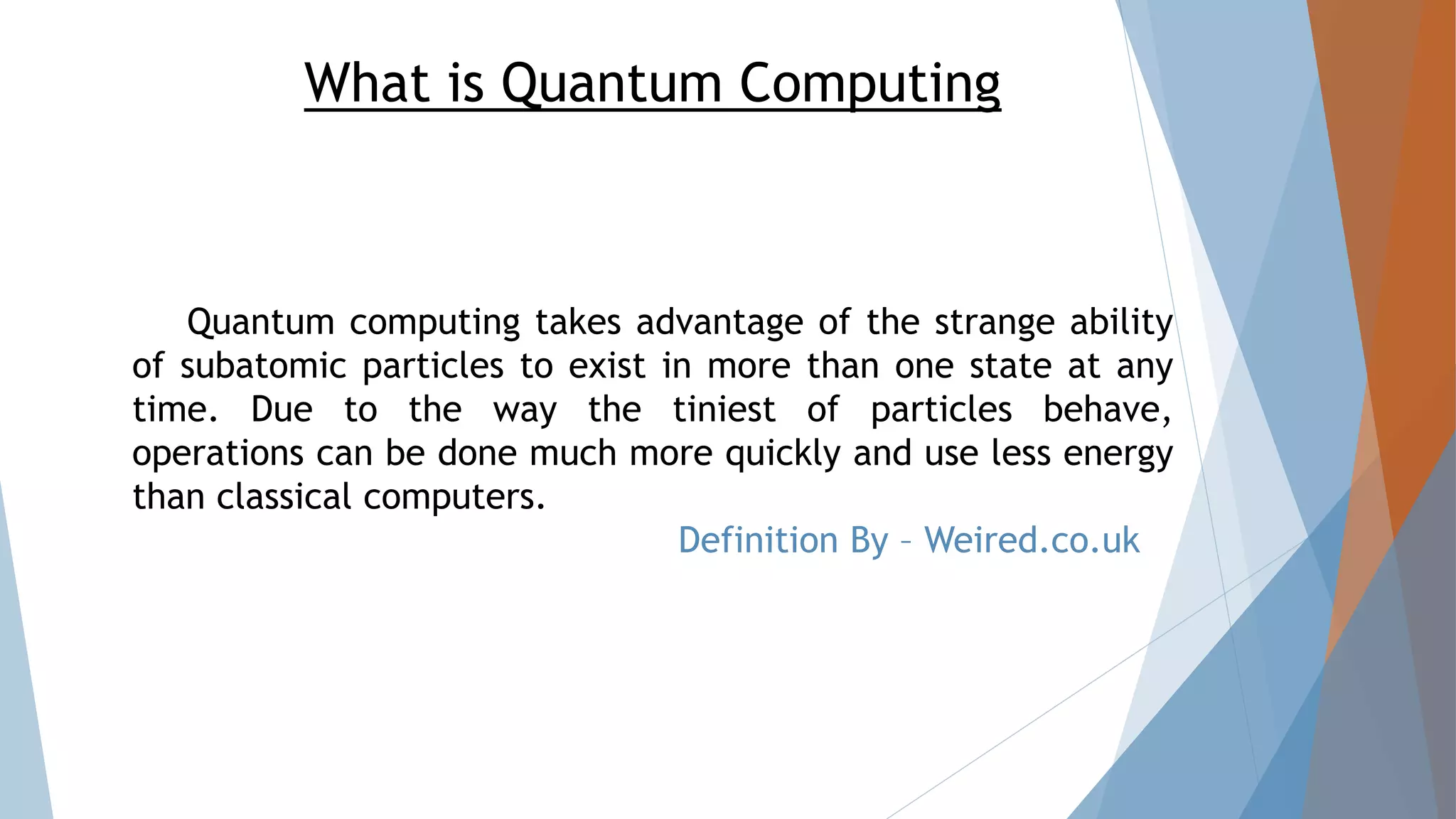 What is Quantum Computing

Quantum computing takes advantage of the strange ability of subatomic particles to exist in more than one state at any time. Due to the way the tiniest of particles behave, operations can be done much more quickly and use less energy than classical computers.

Definition By – Weired.co.uk